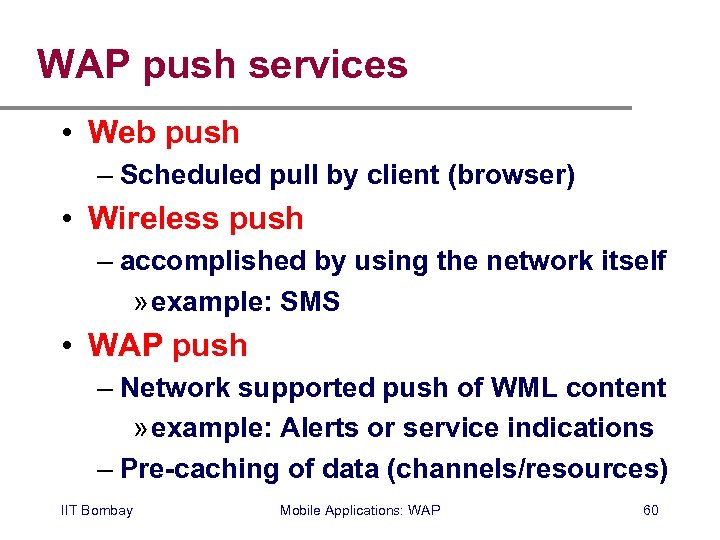 WAP push services

• Web push
– Scheduled pull by client (browser)
• Wireless push
– accomplished by using the network itself
» example: SMS
• WAP push
– Network supported push of WML content
» example: Alerts or service indications
– Pre-caching of data (channels/resources)

IIT Bombay
Mobile Applications: WAP
60